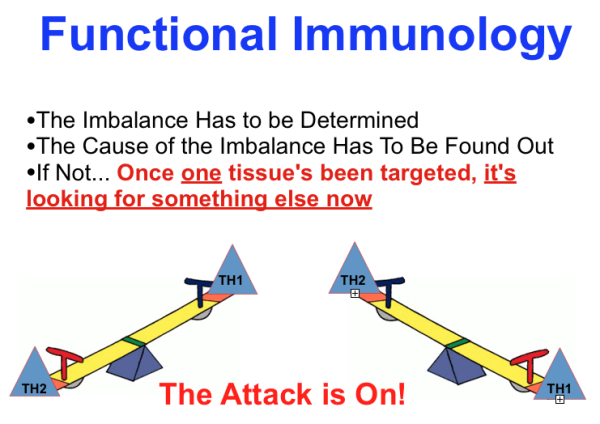 Functional Immunology

•The Imbalance Has to be Determined
•The Cause of the Imbalance Has To Be Found Out
•If Not... Once one tissue's been targeted, it's looking for something else now

TH1

TH2

TH2

TH1

The Attack is On!